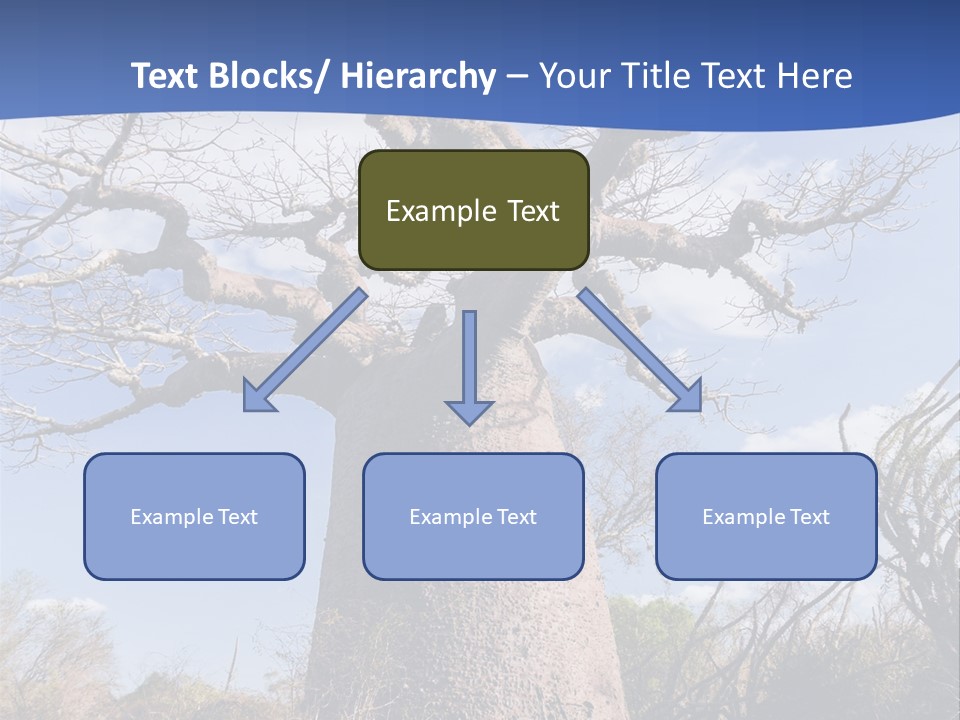 Text Blocks/ Hierarchy – Your Title Text Here

Example Text

Example Text

Example Text

Example Text